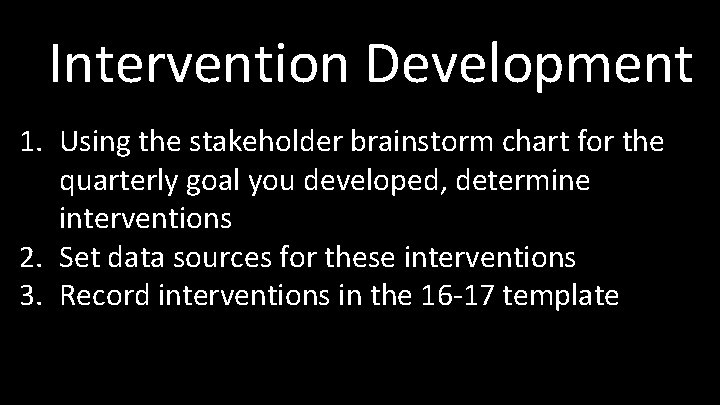 Intervention Development

1. Using the stakeholder brainstorm chart for the quarterly goal you developed, determine interventions
2. Set data sources for these interventions
3. Record interventions in the 16-17 template